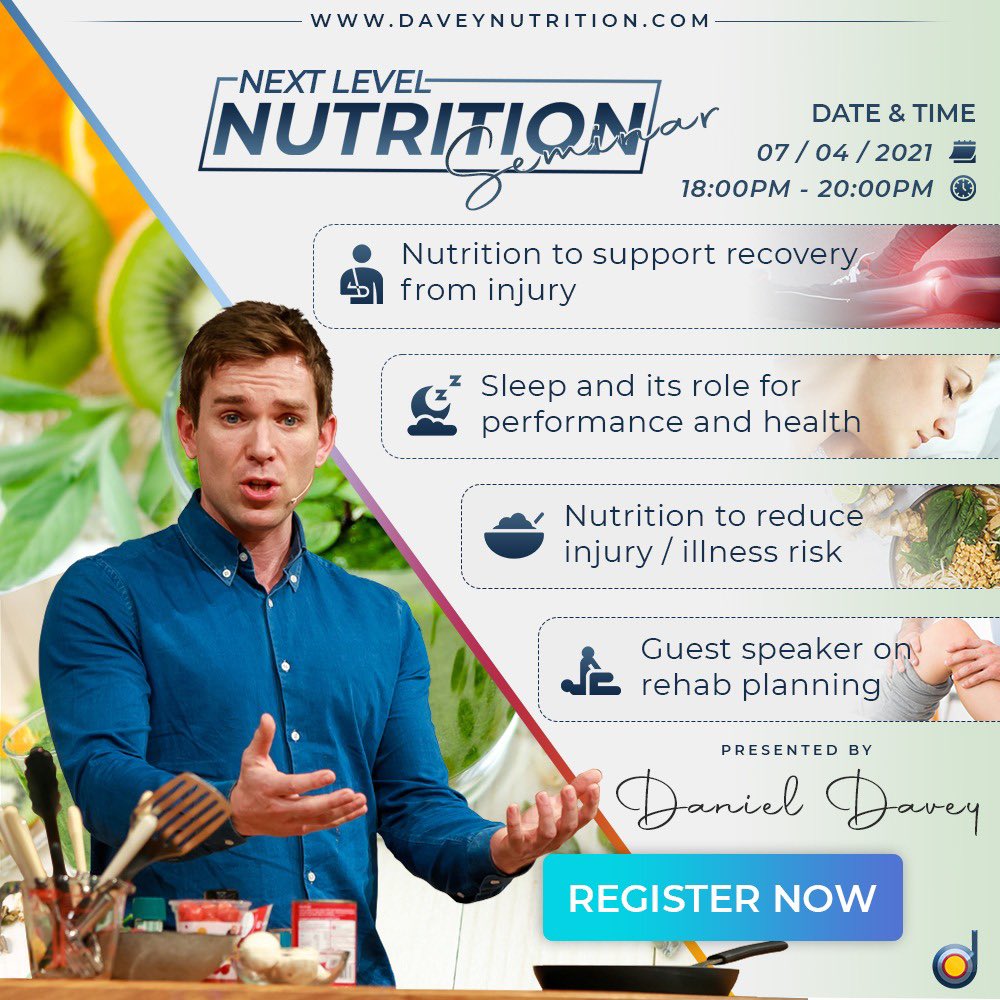 WWW.DAVEYNUTRITION.COM

NEXT LEVEL
NUTRITION
Seminar

DATE & TIME
07 / 04 / 2021
18:00PM - 20:00PM

Nutrition to support recovery from injury

Sleep and its role for performance and health

Nutrition to reduce injury / illness risk

Guest speaker on rehab planning

PRESENTED BY
Daniel Davey

REGISTER NOW